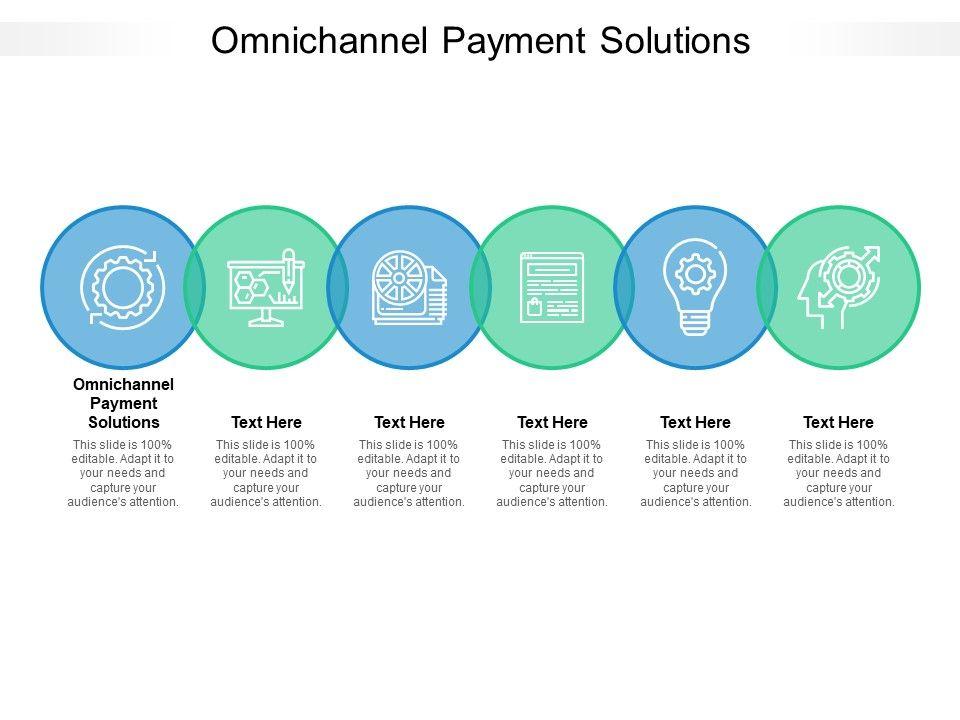 Omnichannel Payment Solutions

Omnichannel Payment Solutions
This slide is 100% editable. Adapt it to your needs and capture your audience's attention.

Text Here
This slide is 100% editable. Adapt it to your needs and capture your audience's attention.

Text Here
This slide is 100% editable. Adapt it to your needs and capture your audience's attention.

Text Here
This slide is 100% editable. Adapt it to your needs and capture your audience's attention.

Text Here
This slide is 100% editable. Adapt it to your needs and capture your audience's attention.

Text Here
This slide is 100% editable. Adapt it to your needs and capture your audience's attention.